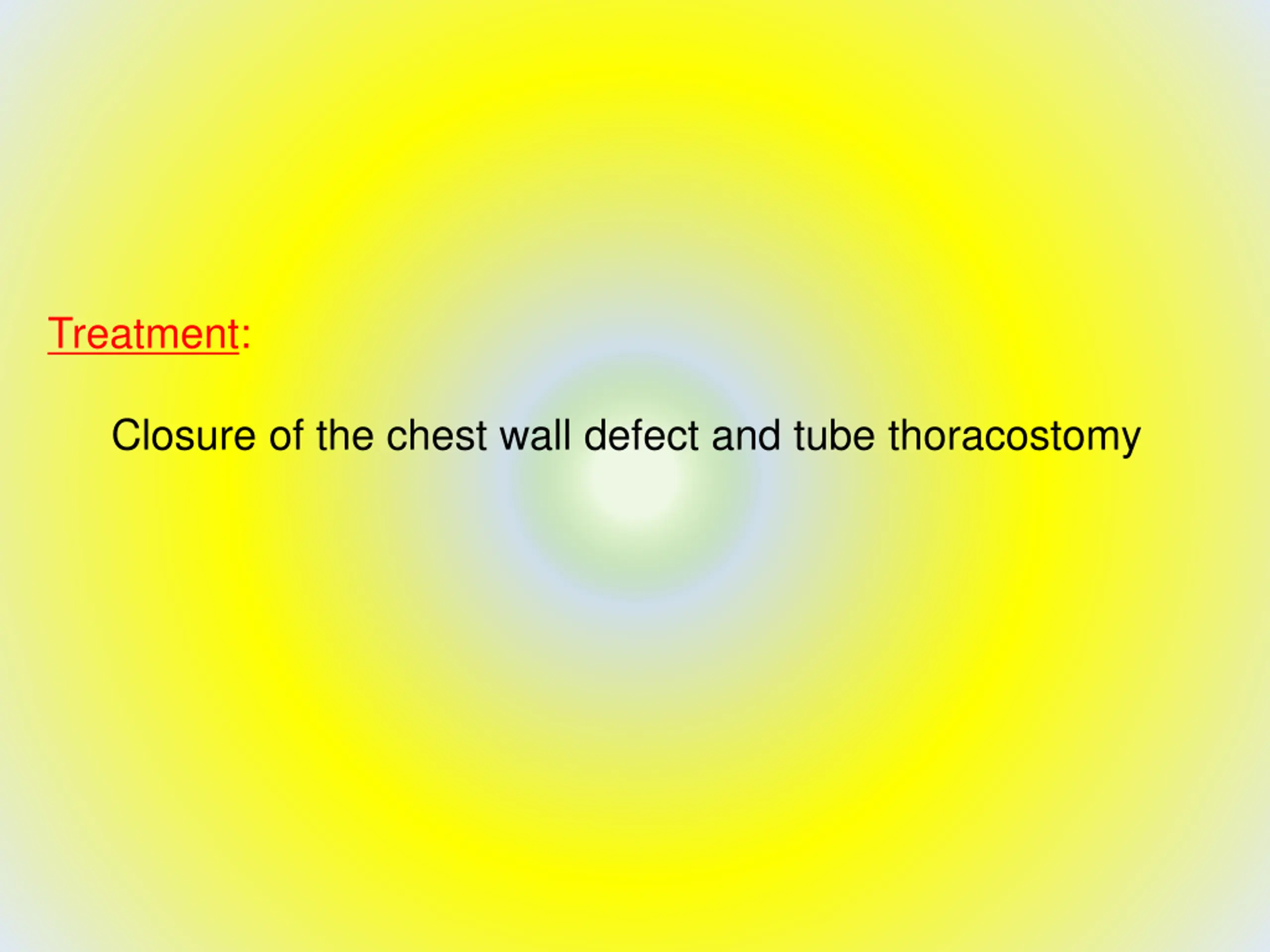 Treatment:

Closure of the chest wall defect and tube thoracostomy